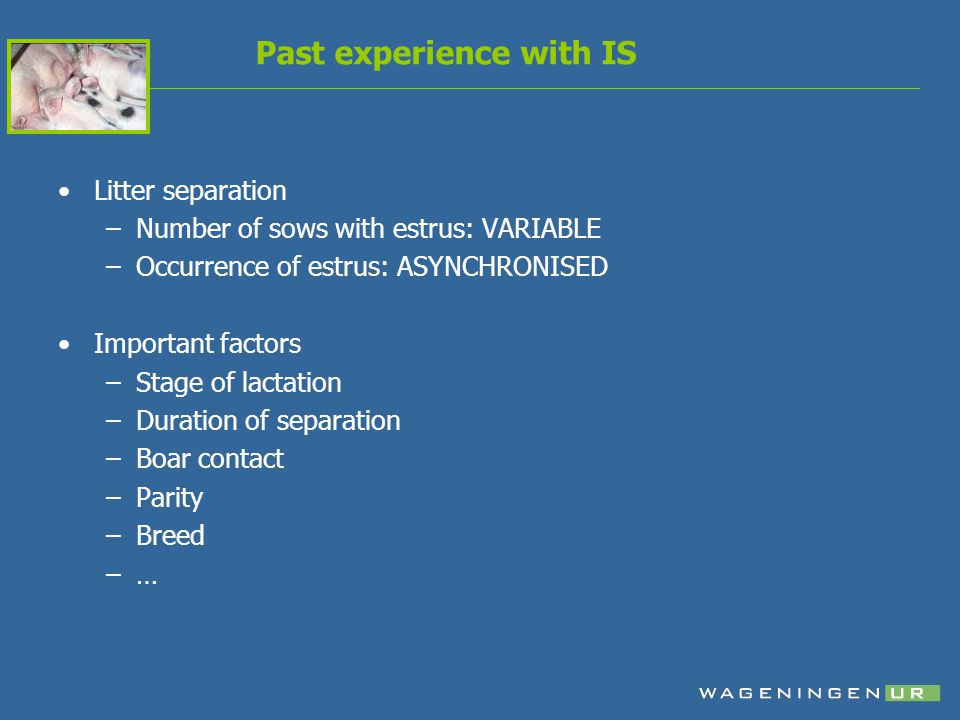 Past experience with IS

• Litter separation
 – Number of sows with estrus: VARIABLE
 – Occurrence of estrus: ASYNCHRONISED

• Important factors
 – Stage of lactation
 – Duration of separation
 – Boar contact
 – Parity
 – Breed
 – …

WAGENINGEN UR